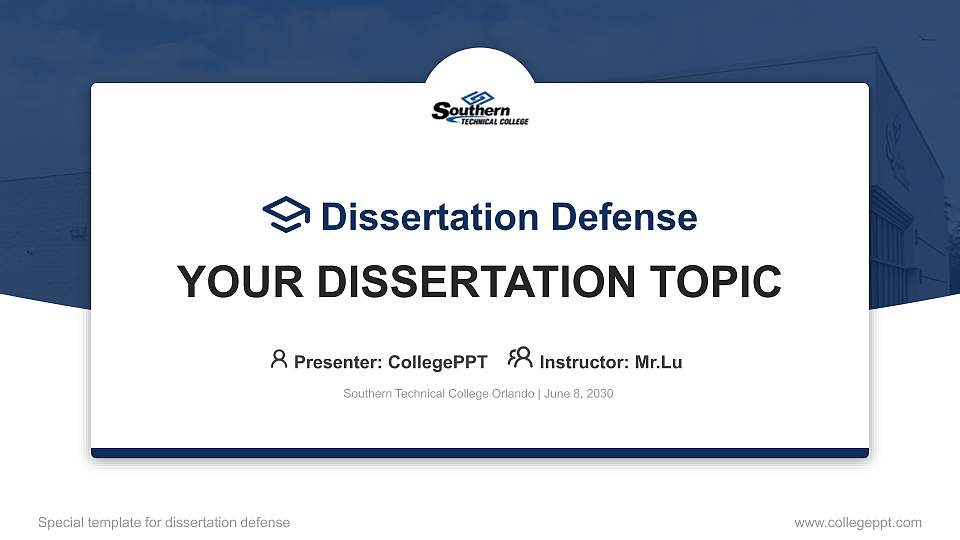 Southern
TECHNICAL COLLEGE

Dissertation Defense

YOUR DISSERTATION TOPIC

Presenter: CollegePPT Instructor: Mr.Lu

Southern Technical College Orlando | June 8, 2030

Special template for dissertation defense

www.collegeppt.com